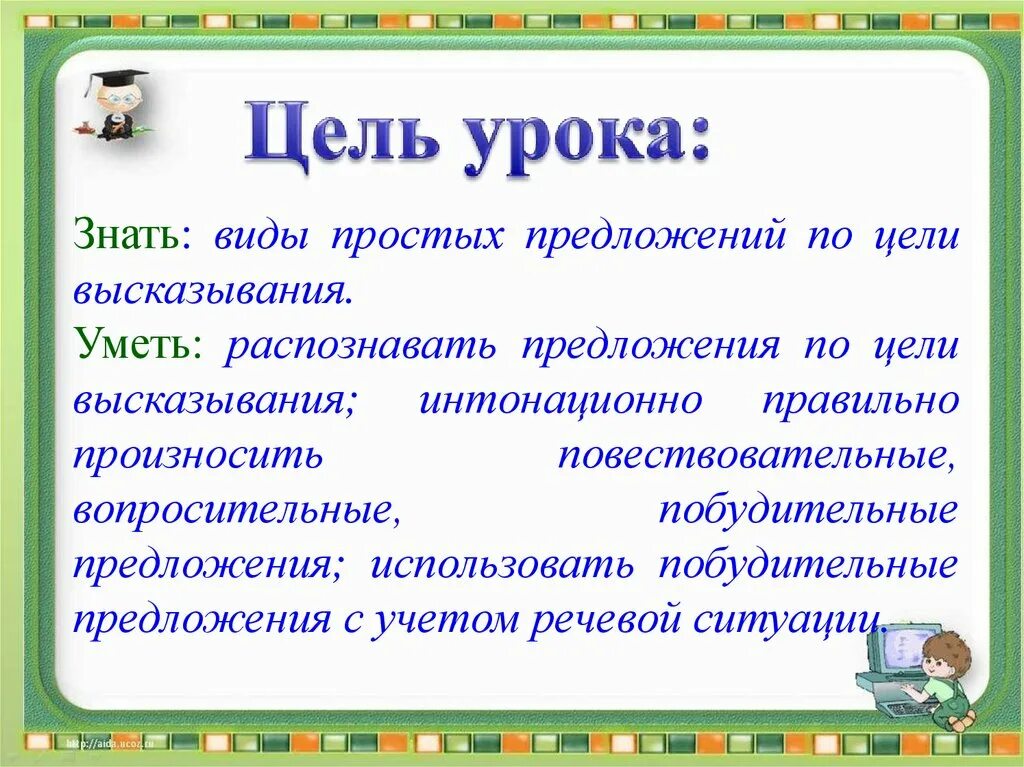 Цель урока:

Знать: виды простых предложений по цели высказывания.
Уметь: распознавать предложения по цели высказывания; интонационно правильно произносить повествовательные, вопросительные, побудительные предложения; использовать побудительные предложения с учетом речевой ситуации.

http://aida.ucoz.ru